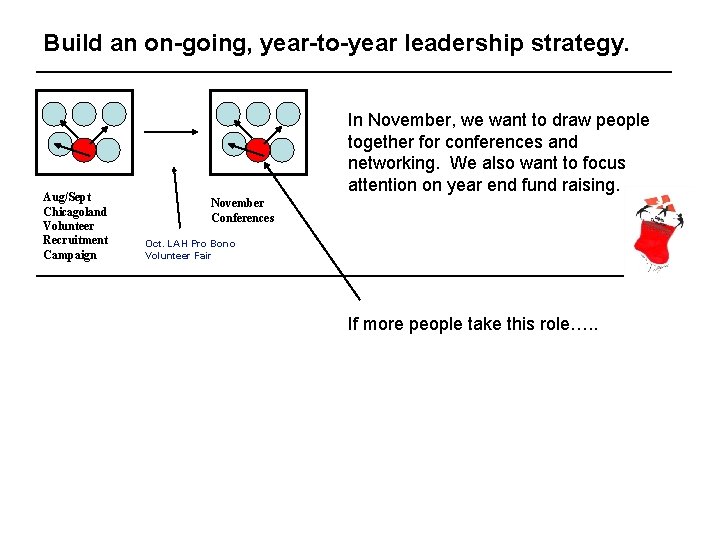 Build an on-going, year-to-year leadership strategy.

Aug/Sept Chicagoland Volunteer Recruitment Campaign

Oct. LAH Pro Bono Volunteer Fair

November Conferences

In November, we want to draw people together for conferences and networking. We also want to focus attention on year end fund raising.

If more people take this role…..